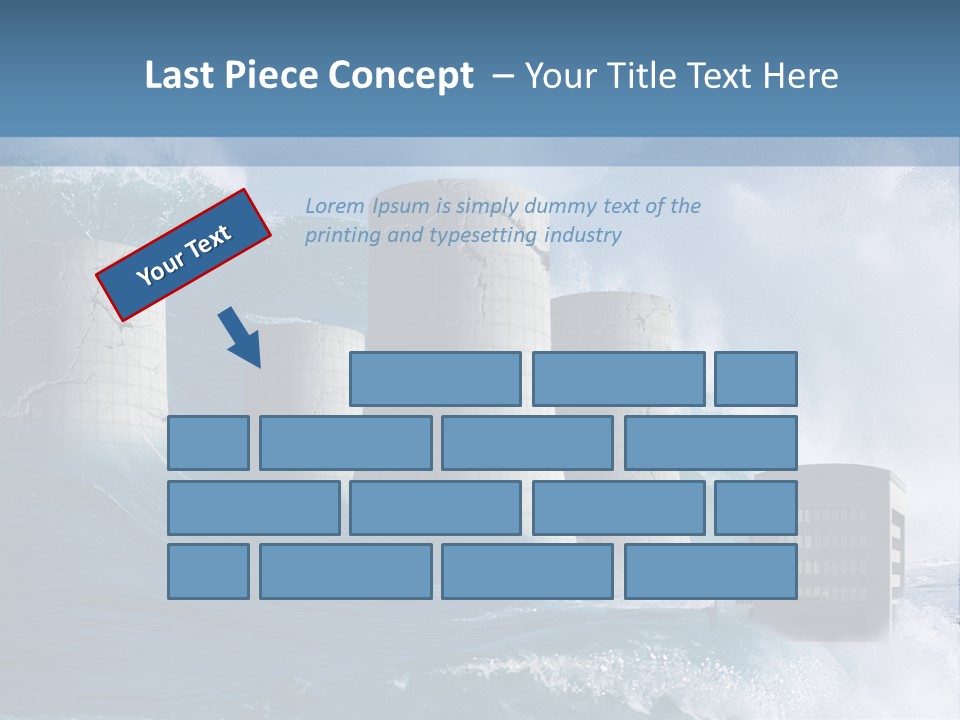 Last Piece Concept – Your Title Text Here

Your Text

Lorem Ipsum is simply dummy text of the printing and typesetting industry